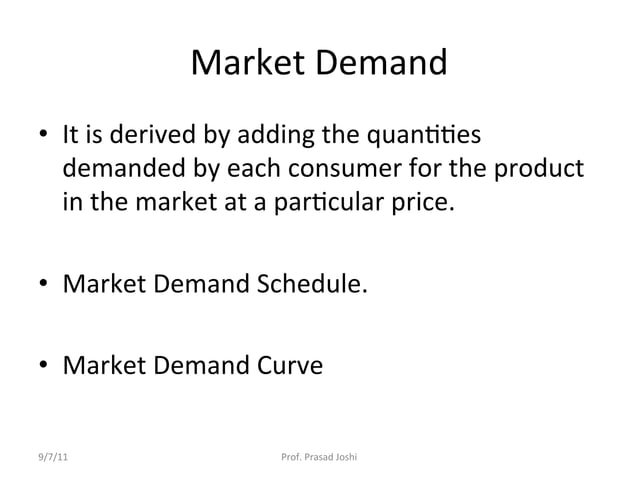 Market Demand

• It is derived by adding the quantities demanded by each consumer for the product in the market at a particular price.

• Market Demand Schedule.

• Market Demand Curve

9/7/11

Prof. Prasad Joshi